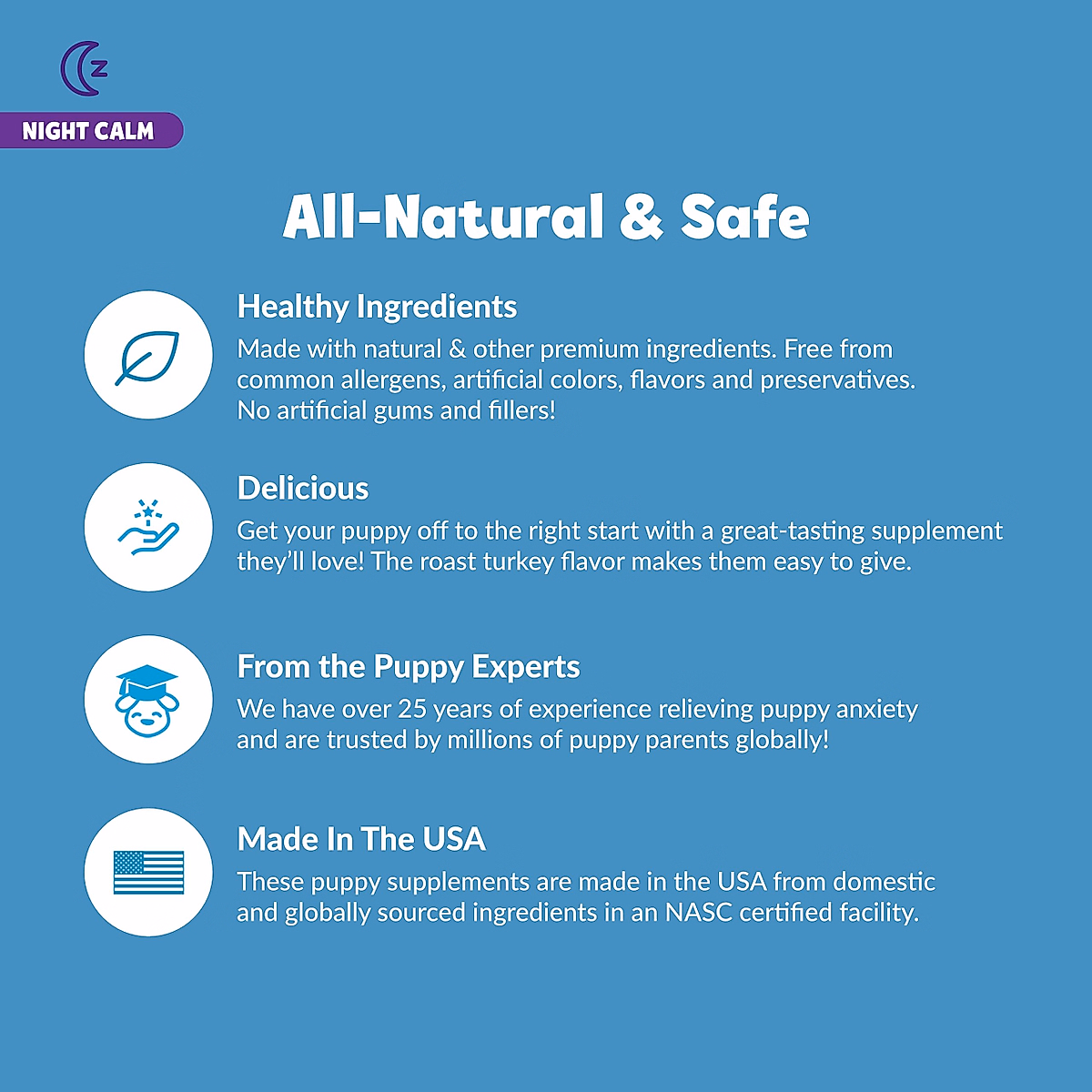 z

NIGHT CALM

All-Natural & Safe

Healthy Ingredients
Made with natural & other premium ingredients. Free from common allergens, artificial colors, flavors and preservatives. No artificial gums and fillers!

Delicious
Get your puppy off to the right start with a great-tasting supplement they'll love! The roast turkey flavor makes them easy to give.

From the Puppy Experts
We have over 25 years of experience relieving puppy anxiety and are trusted by millions of puppy parents globally!

Made In The USA
These puppy supplements are made in the USA from domestic and globally sourced ingredients in an NASC certified facility.